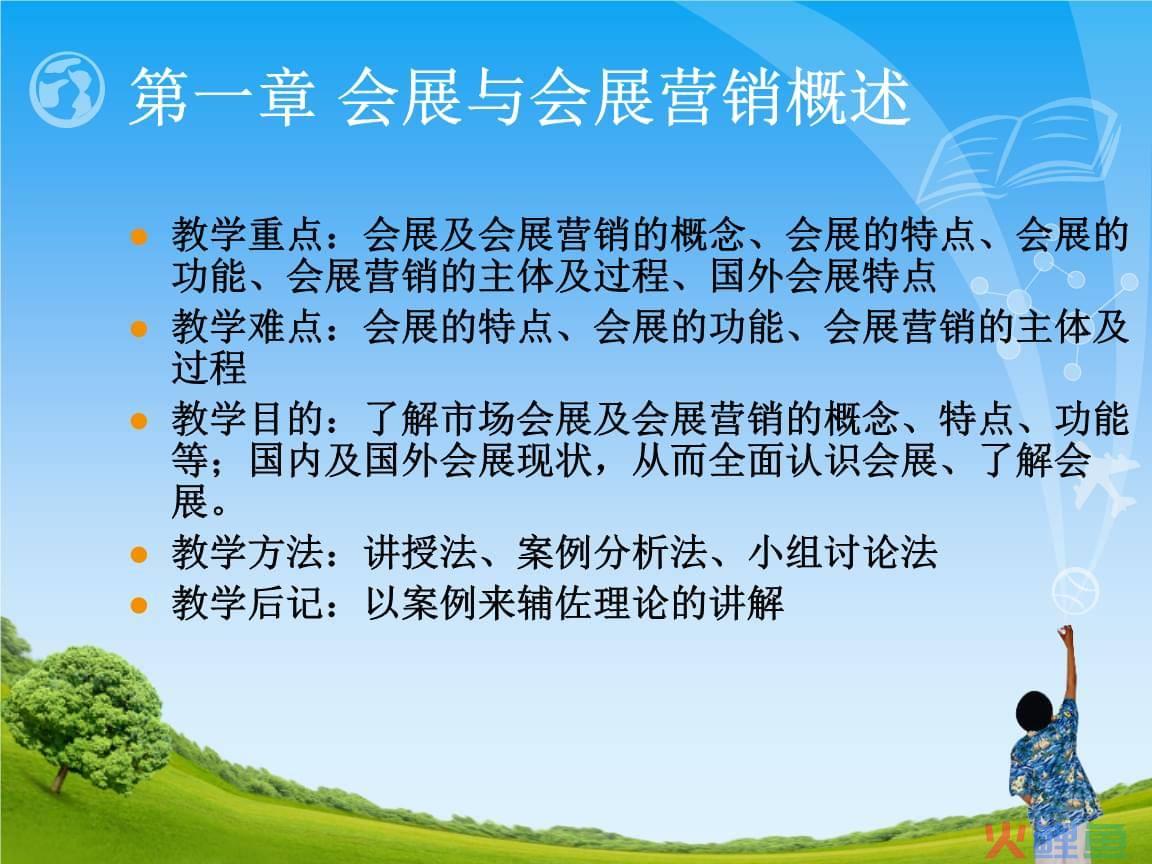 第一章 会展与会展营销概述

- 教学重点：会展及会展营销的概念、会展的特点、会展的功能、会展营销的主体及过程、国外会展特点
- 教学难点：会展的特点、会展的功能、会展营销的主体及过程
- 教学目的：了解市场会展及会展营销的概念、特点、功能等；国内及国外会展现状，从而全面认识会展、了解会展。
- 教学方法：讲授法、案例分析法、小组讨论法
- 教学后记：以案例来辅佐理论的讲解

火鲤鱼